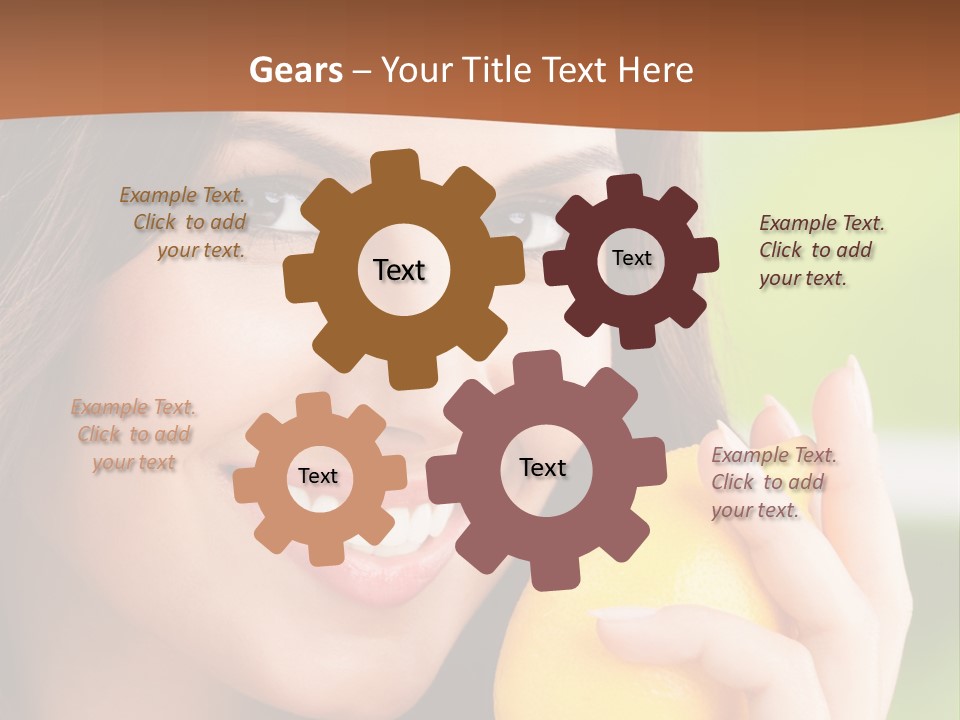 Gears – Your Title Text Here

Example Text. Click to add your text.

Text

Text

Example Text. Click to add your text.

Example Text. Click to add your text

Text

Text

Example Text. Click to add your text.